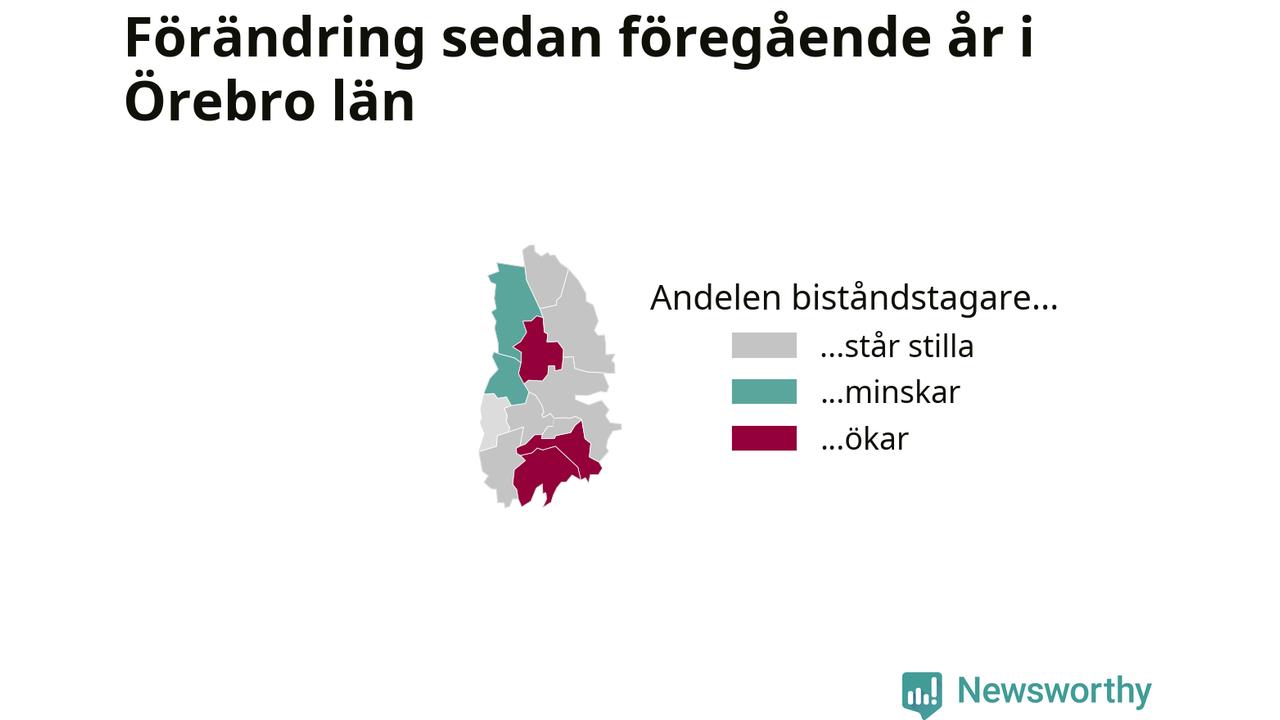 Förändring sedan föregående år i Örebro län

Andelen biståndstagare...
...står stilla
...minskar
...ökar

Newsworthy